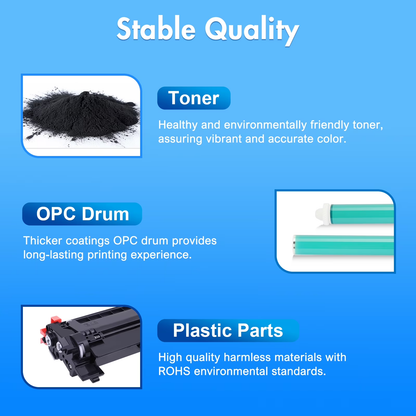 Stable Quality

Toner

Healthy and environmentally friendly toner, assuring vibrant and accurate color.

OPC Drum

Thicker coatings OPC drum provides long-lasting printing experience.

Plastic Parts

High quality harmless materials with ROHS environmental standards.